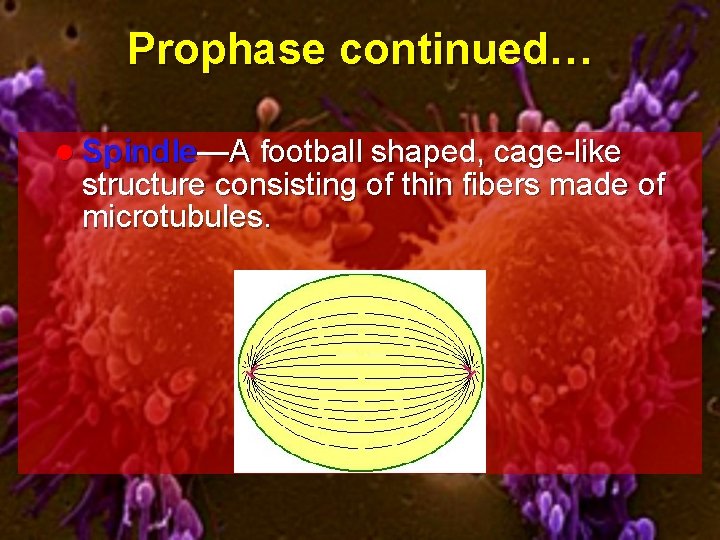 Prophase continued…

Spindle—A football shaped, cage-like structure consisting of thin fibers made of microtubules.